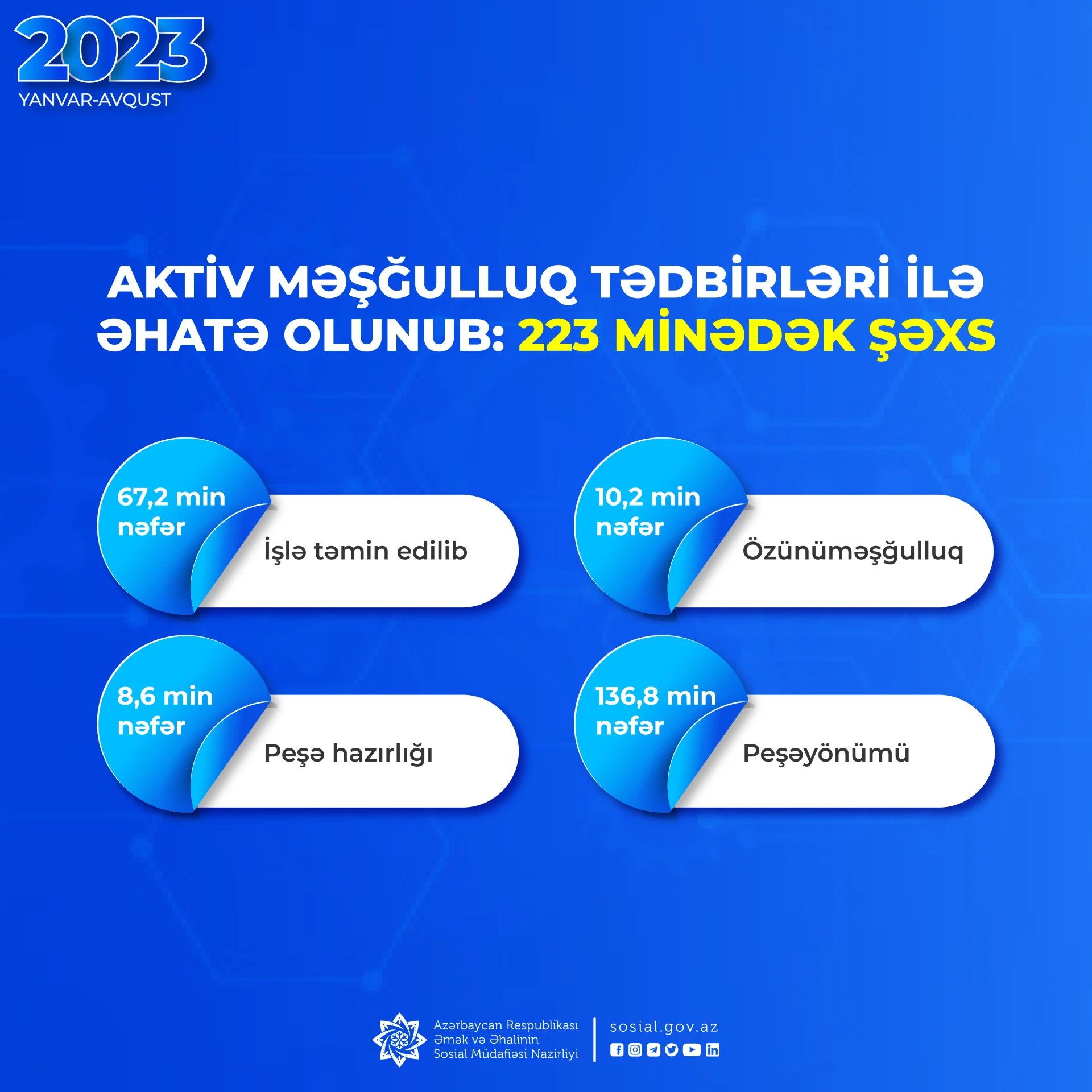 2023
YANVAR-AVQUST

AKTİV MƏŞĞULLUQ TƏDBİRLƏRİ İLƏ ƏHATƏ OLUNUB: 223 MİNƏDƏK ŞƏXS

67,2 min nəfər
İşlə təmin edilib

10,2 min nəfər
Özünüməşğulluq

8,6 min nəfər
Peşə hazırlığı

136,8 min nəfər
Peşəyönümü

Azərbaycan Respublikası Əmək və Əhalinin Sosial Müdafiəsi Nazirliyi

sosial.gov.az